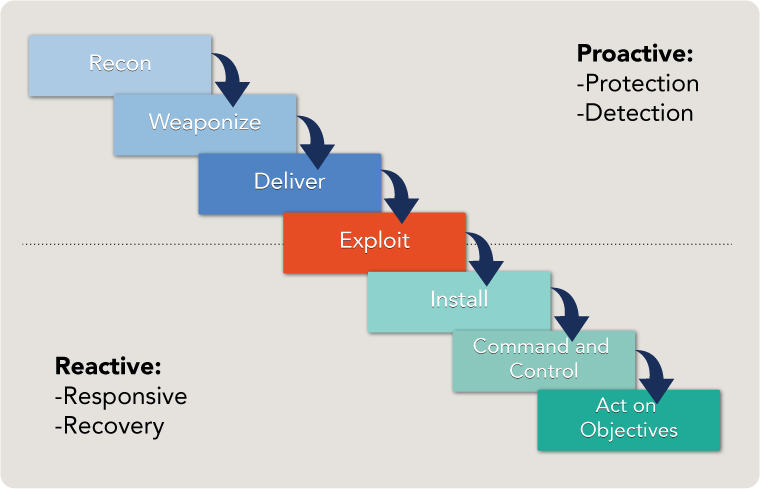 Recon

Weaponize

Deliver

Exploit

Install

Command and Control

Act on Objectives

Proactive:
-Protection
-Detection

Reactive:
-Responsive
-Recovery